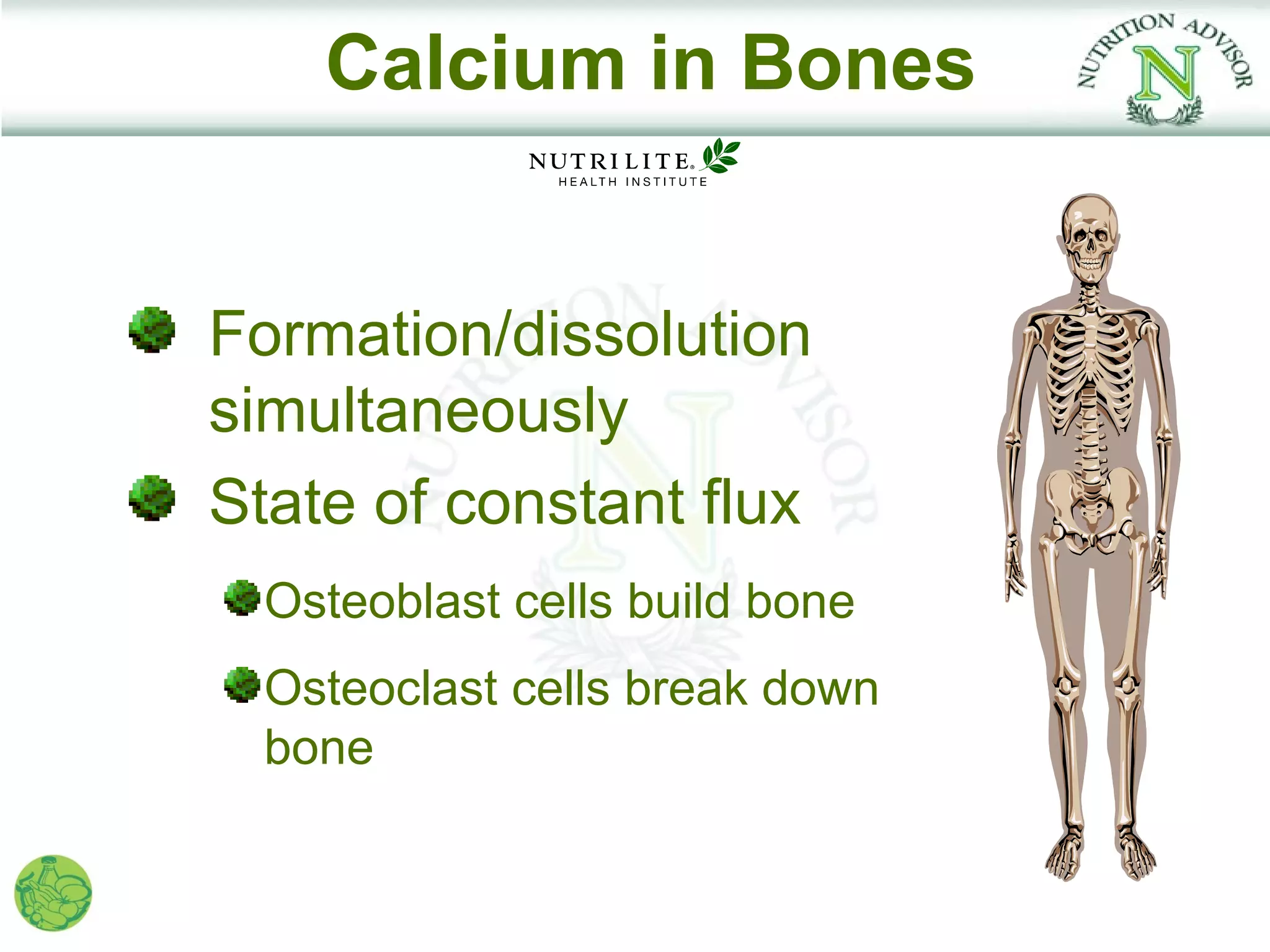 Calcium in Bones

NUTRITION ADVISOR N

NUTRILITE®
HEALTH INSTITUTE

Formation/dissolution simultaneously

State of constant flux

Osteoblast cells build bone

Osteoclast cells break down bone

NUTRITION ADVISOR N